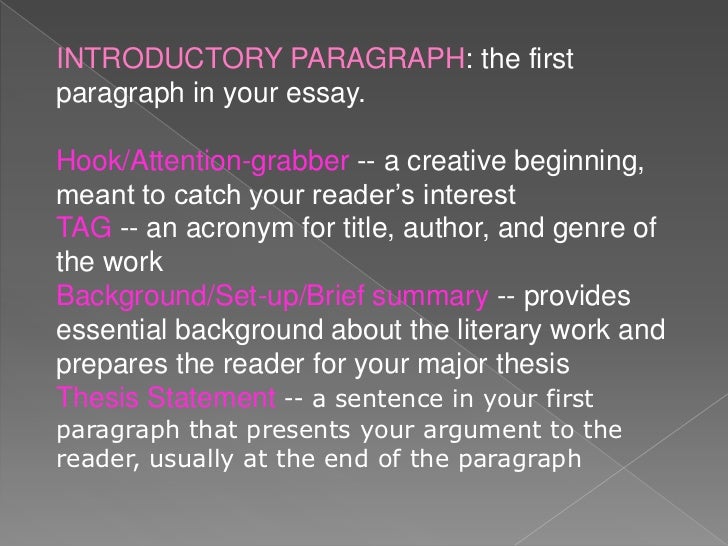 INTRODUCTORY PARAGRAPH: the first paragraph in your essay.

Hook/Attention-grabber -- a creative beginning, meant to catch your reader's interest
TAG -- an acronym for title, author, and genre of the work
Background/Set-up/Brief summary -- provides essential background about the literary work and prepares the reader for your major thesis
Thesis Statement -- a sentence in your first paragraph that presents your argument to the reader, usually at the end of the paragraph